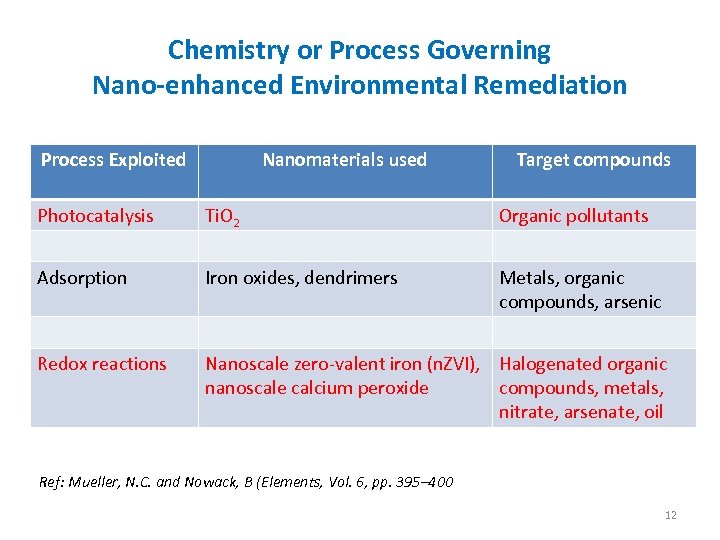 Chemistry or Process Governing
Nano-enhanced Environmental Remediation

| Process Exploited | Nanomaterials used | Target compounds |
|---|---|---|
| Photocatalysis | $TiO_2$ | Organic pollutants |
| | | |
| Adsorption | Iron oxides, dendrimers | Metals, organic compounds, arsenic |
| | | |
| Redox reactions | Nanoscale zero-valent iron (nZVI), nanoscale calcium peroxide | Halogenated organic compounds, metals, nitrate, arsenate, oil |

Ref: Mueller, N.C. and Nowack, B (Elements, Vol. 6, pp. 395–400

12